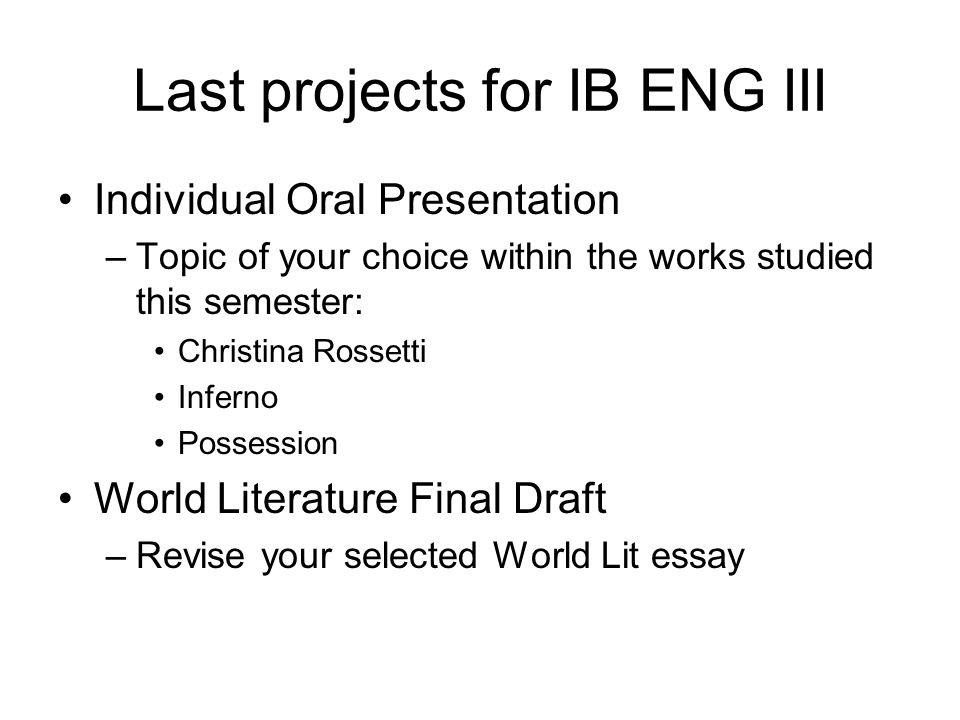 Last projects for IB ENG III

• Individual Oral Presentation
– Topic of your choice within the works studied this semester:
• Christina Rossetti
• Inferno
• Possession

• World Literature Final Draft
– Revise your selected World Lit essay